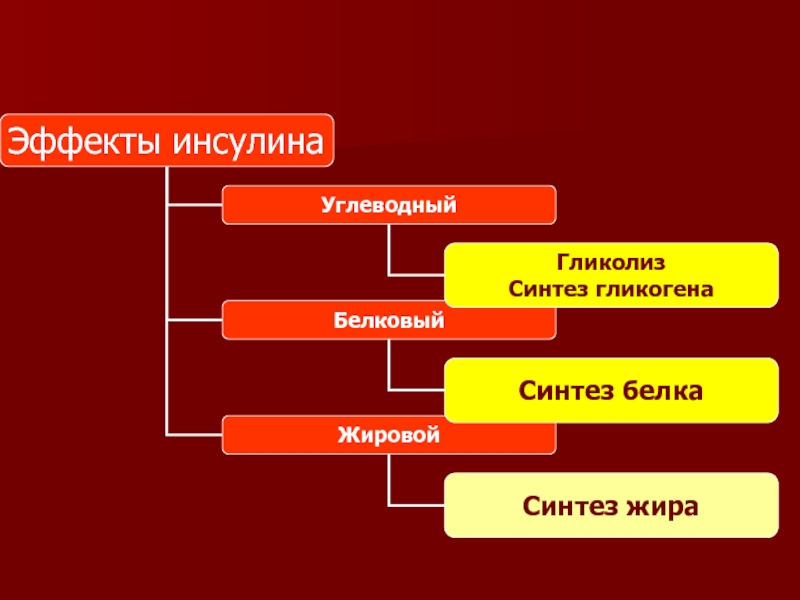 Эффекты инсулина

Углеводный

Гликолиз
Синтез гликогена

Белковый

Синтез белка

Жировой

Синтез жира